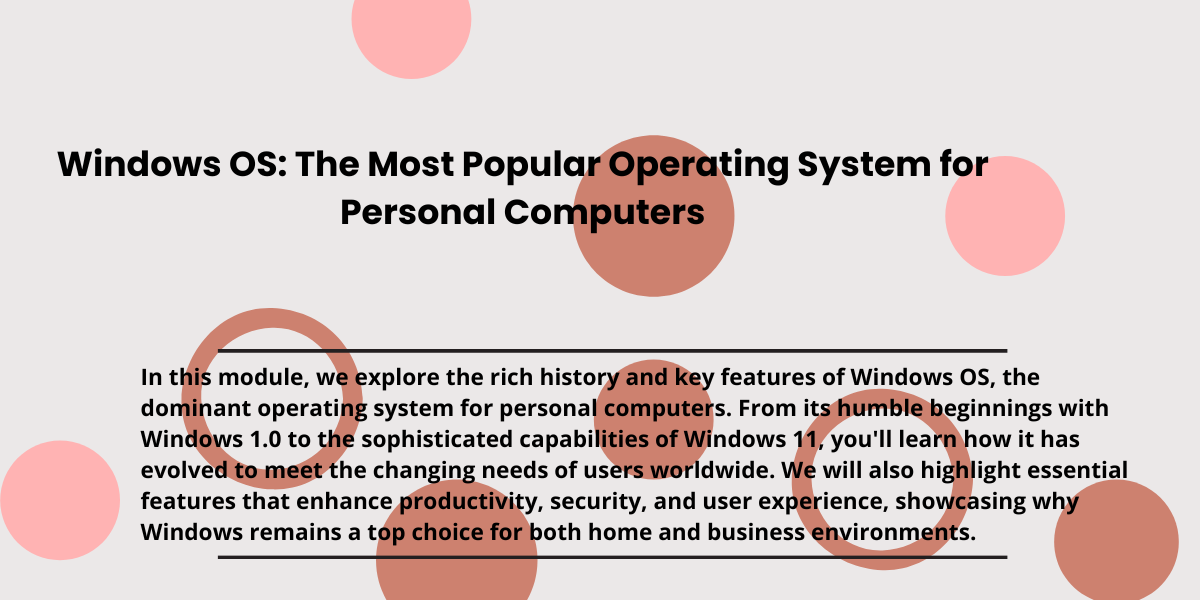 Windows OS: The Most Popular Operating System for Personal Computers

In this module, we explore the rich history and key features of Windows OS, the dominant operating system for personal computers. From its humble beginnings with Windows 1.0 to the sophisticated capabilities of Windows 11, you'll learn how it has evolved to meet the changing needs of users worldwide. We will also highlight essential features that enhance productivity, security, and user experience, showcasing why Windows remains a top choice for both home and business environments.